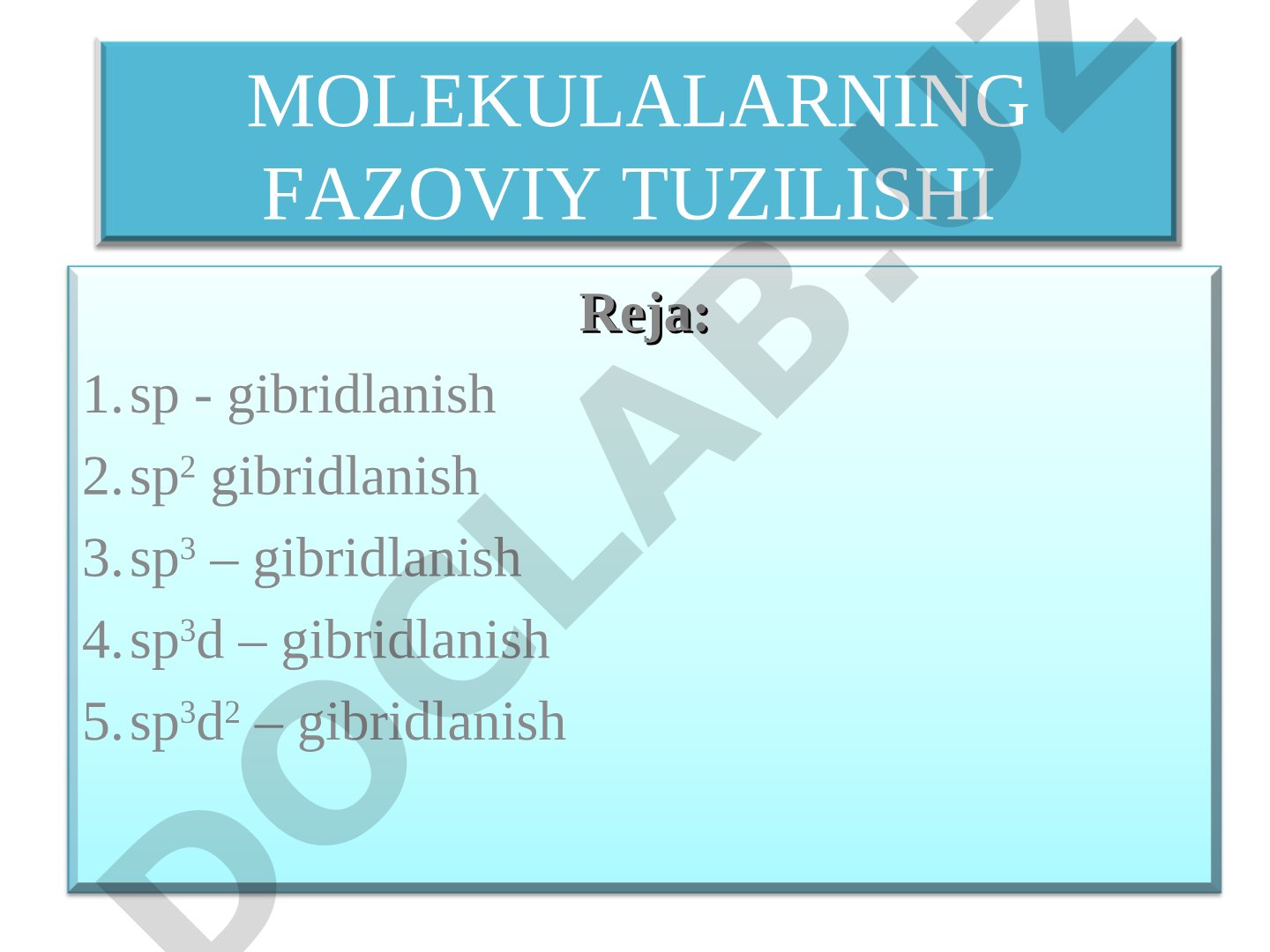 MOLEKULALARNING FAZOVIY TUZILISHI

Reja:

1. sp - gibridlanish
2. $sp^2$ gibridlanish
3. $sp^3$ – gibridlanish
4. $sp^3d$ – gibridlanish
5. $sp^3d^2$ – gibridlanish

DOCLAB.UZ